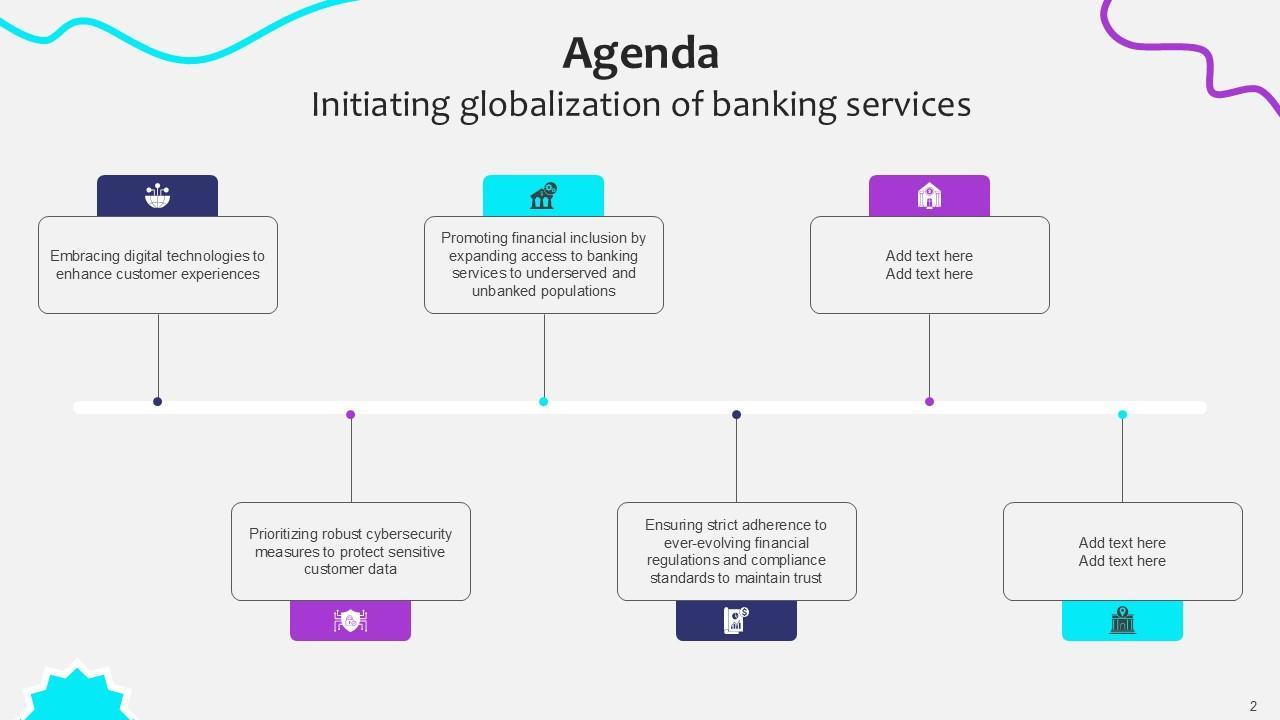 Agenda

Initiating globalization of banking services

Embracing digital technologies to enhance customer experiences

Promoting financial inclusion by expanding access to banking services to underserved and unbanked populations

Add text here
Add text here

Prioritizing robust cybersecurity measures to protect sensitive customer data

Ensuring strict adherence to ever-evolving financial regulations and compliance standards to maintain trust

Add text here
Add text here

2